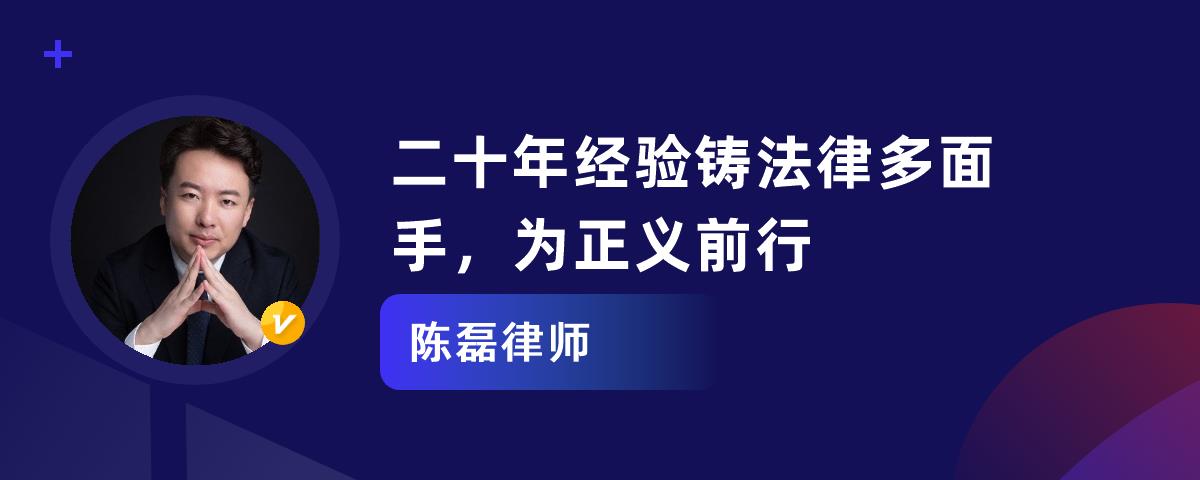 二十年经验铸法律多面手，为正义前行

陈磊律师